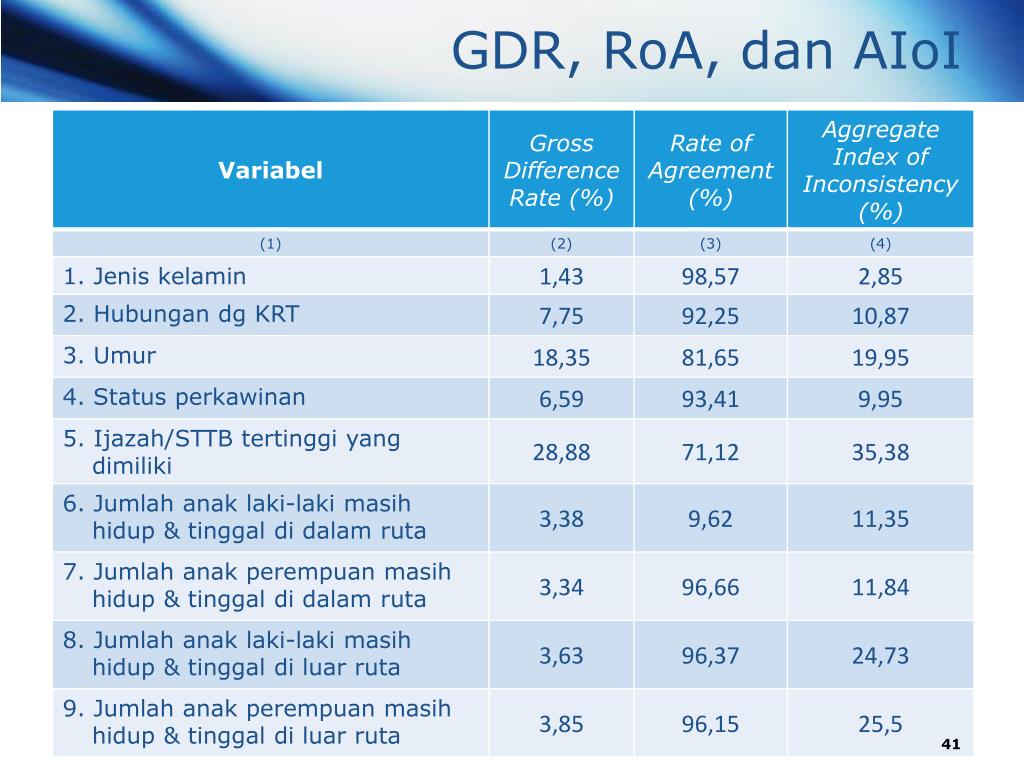 GDR, RoA, dan AIoI

| Variabel | Gross Difference Rate (%) | Rate of Agreement (%) | Aggregate Index of Inconsistency (%) |
|---|---|---|---|
| (1) | (2) | (3) | (4) |
| 1. Jenis kelamin | 1,43 | 98,57 | 2,85 |
| 2. Hubungan dg KRT | 7,75 | 92,25 | 10,87 |
| 3. Umur | 18,35 | 81,65 | 19,95 |
| 4. Status perkawinan | 6,59 | 93,41 | 9,95 |
| 5. Ijazah/STTB tertinggi yang dimiliki | 28,88 | 71,12 | 35,38 |
| 6. Jumlah anak laki-laki masih hidup & tinggal di dalam ruta | 3,38 | 9,62 | 11,35 |
| 7. Jumlah anak perempuan masih hidup & tinggal di dalam ruta | 3,34 | 96,66 | 11,84 |
| 8. Jumlah anak laki-laki masih hidup & tinggal di luar ruta | 3,63 | 96,37 | 24,73 |
| 9. Jumlah anak perempuan masih hidup & tinggal di luar ruta | 3,85 | 96,15 | 25,5 |

41